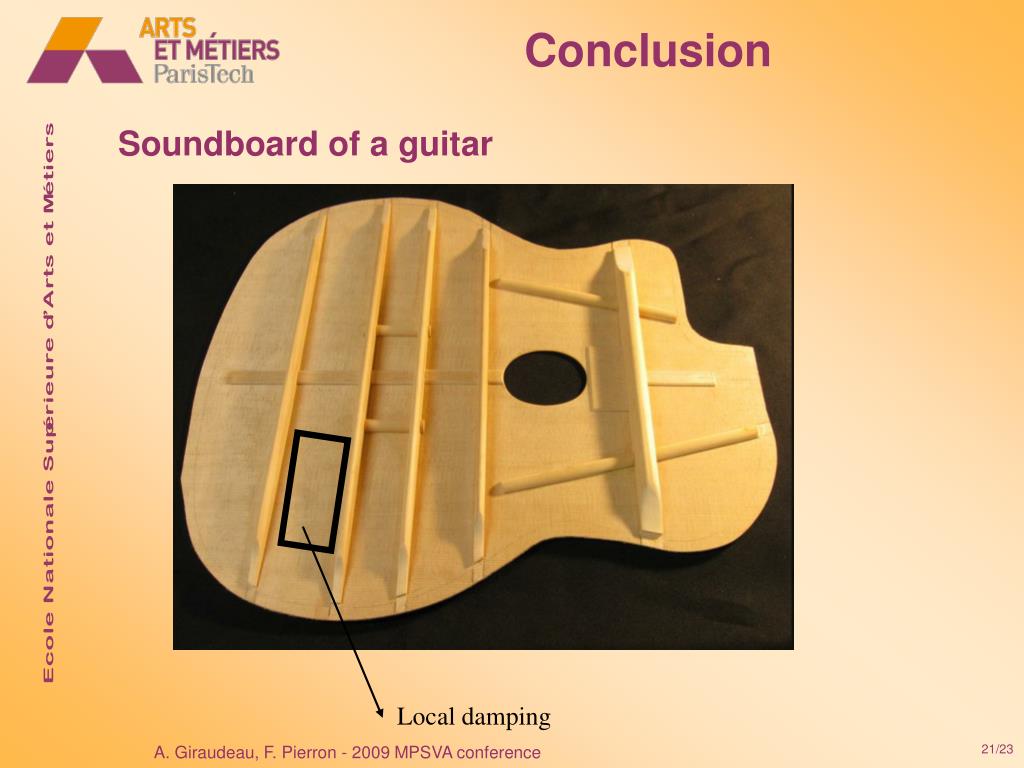 ARTS ET MÉTIERS ParisTech

Conclusion

Ecole Nationale Supérieure d'Arts et Métiers

Soundboard of a guitar

Local damping

A. Giraudeau, F. Pierron - 2009 MPSVA conference

21/23